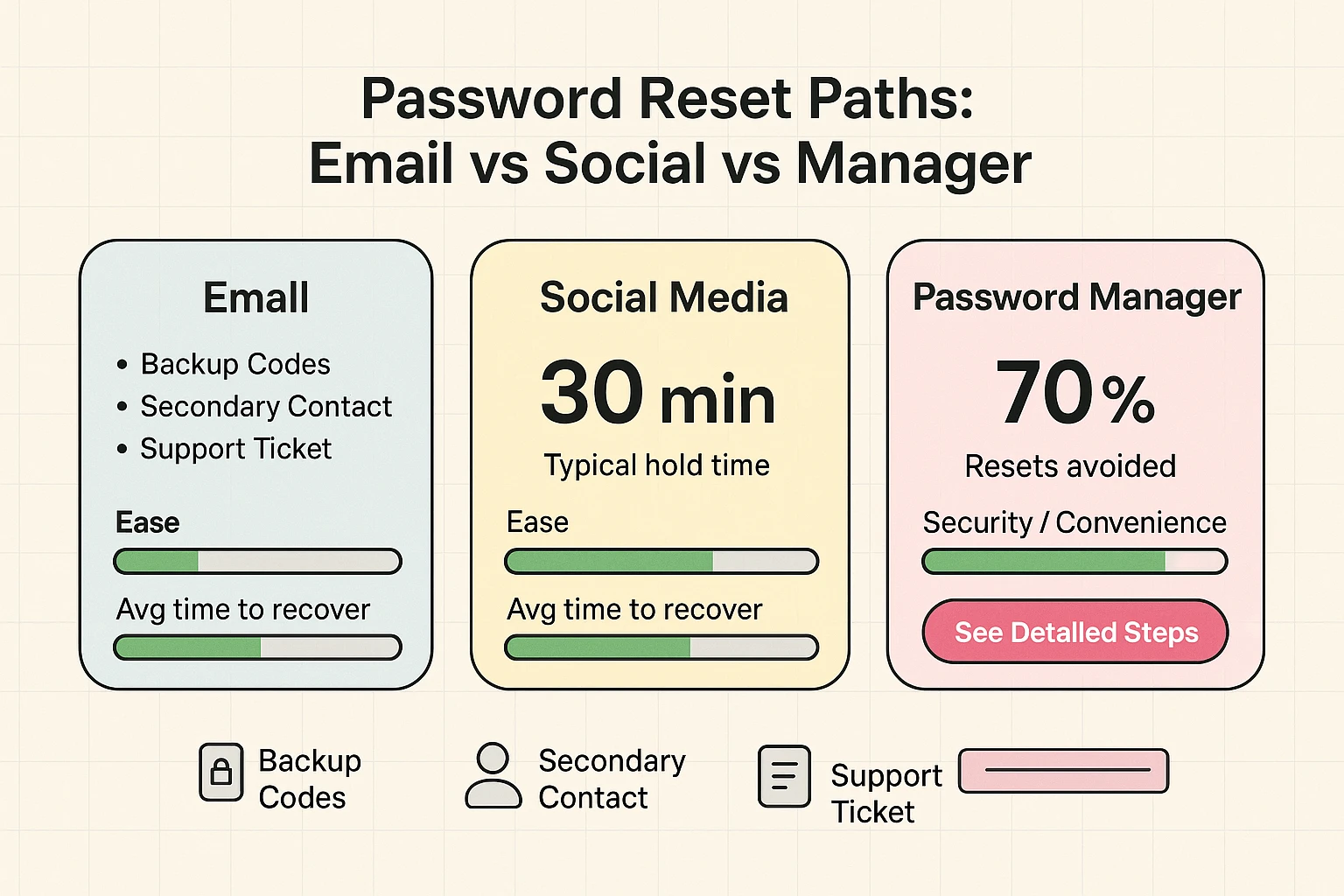 Password Reset Paths:
Email vs Social vs Manager

Emall

• Backup Codes
• Secondary Contact
• Support Ticket

Ease

Avg time to recover

Social Media

30 min

Typical hold time

Ease

Avg time to recover

Password Manager

70%

Resets avoided

Security / Convenience

See Detalled Steps

Backup Codes

Secondary Contact

Support Ticket